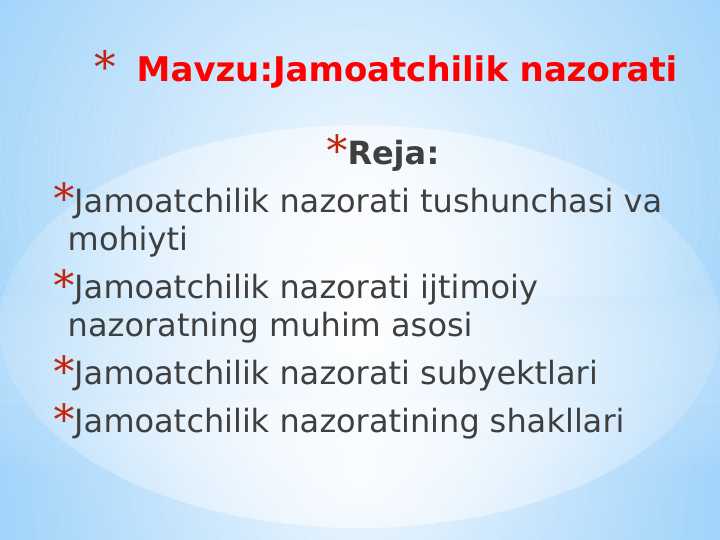 * Mavzu:Jamoatchilik nazorati

*Reja:

*Jamoatchilik nazorati tushunchasi va mohiyti

*Jamoatchilik nazorati ijtimoiy nazoratning muhim asosi

*Jamoatchilik nazorati subyektlari

*Jamoatchilik nazoratining shakllari